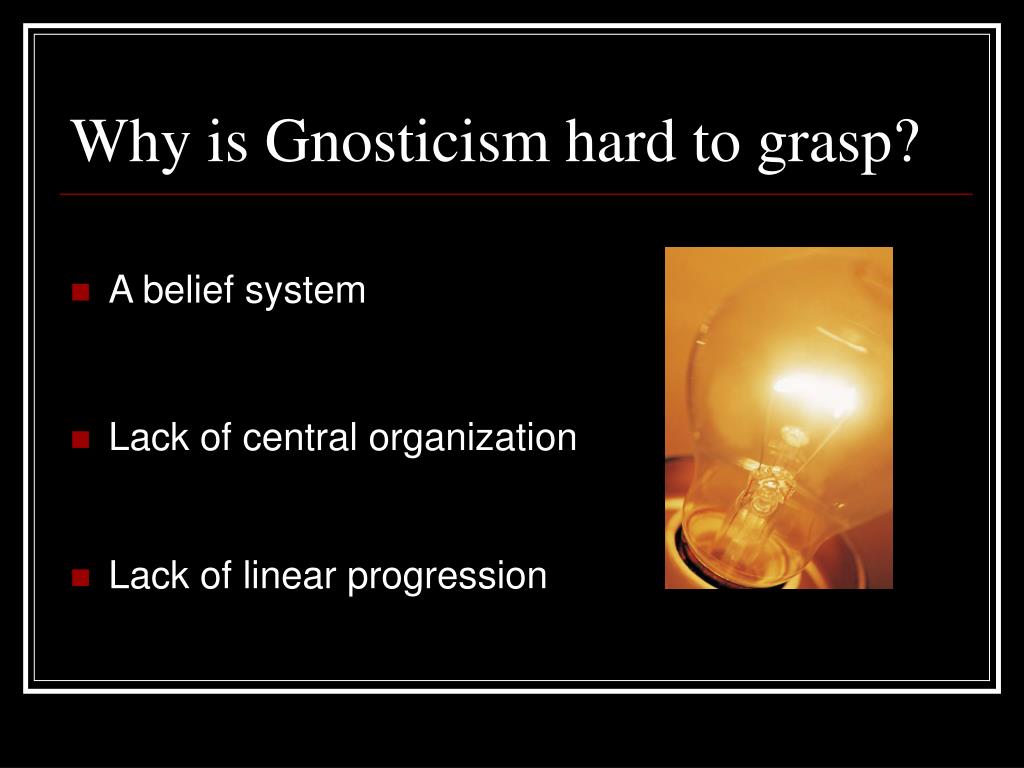 Why is Gnosticism hard to grasp?

- A belief system
- Lack of central organization
- Lack of linear progression